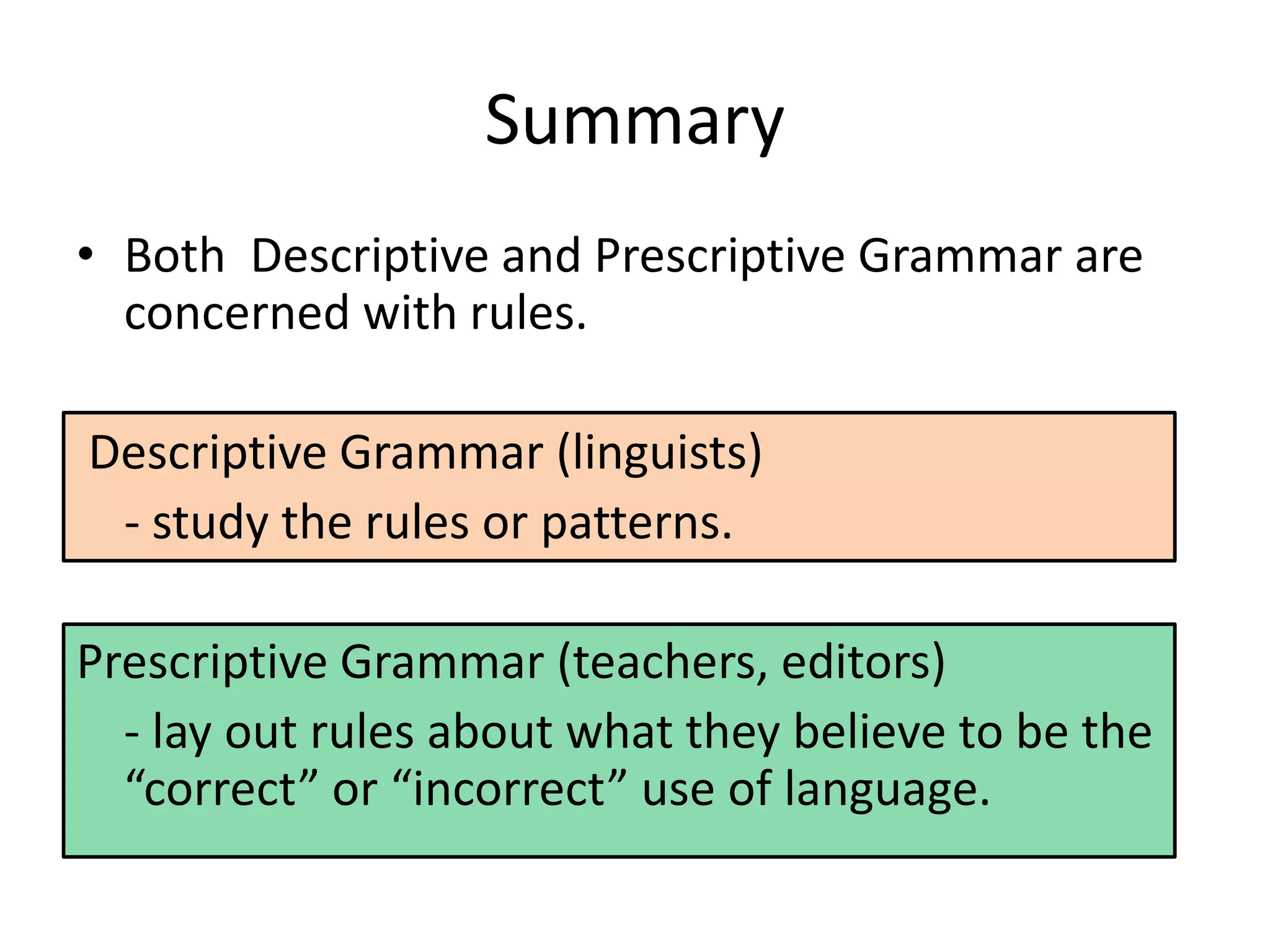 Summary

• Both Descriptive and Prescriptive Grammar are concerned with rules.

Descriptive Grammar (linguists)
- study the rules or patterns.

Prescriptive Grammar (teachers, editors)
- lay out rules about what they believe to be the “correct” or “incorrect” use of language.